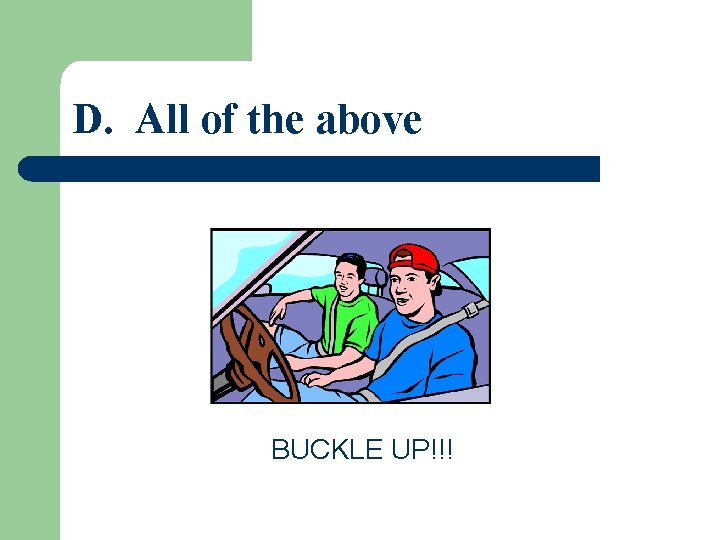 D. All of the above

BUCKLE UP!!!